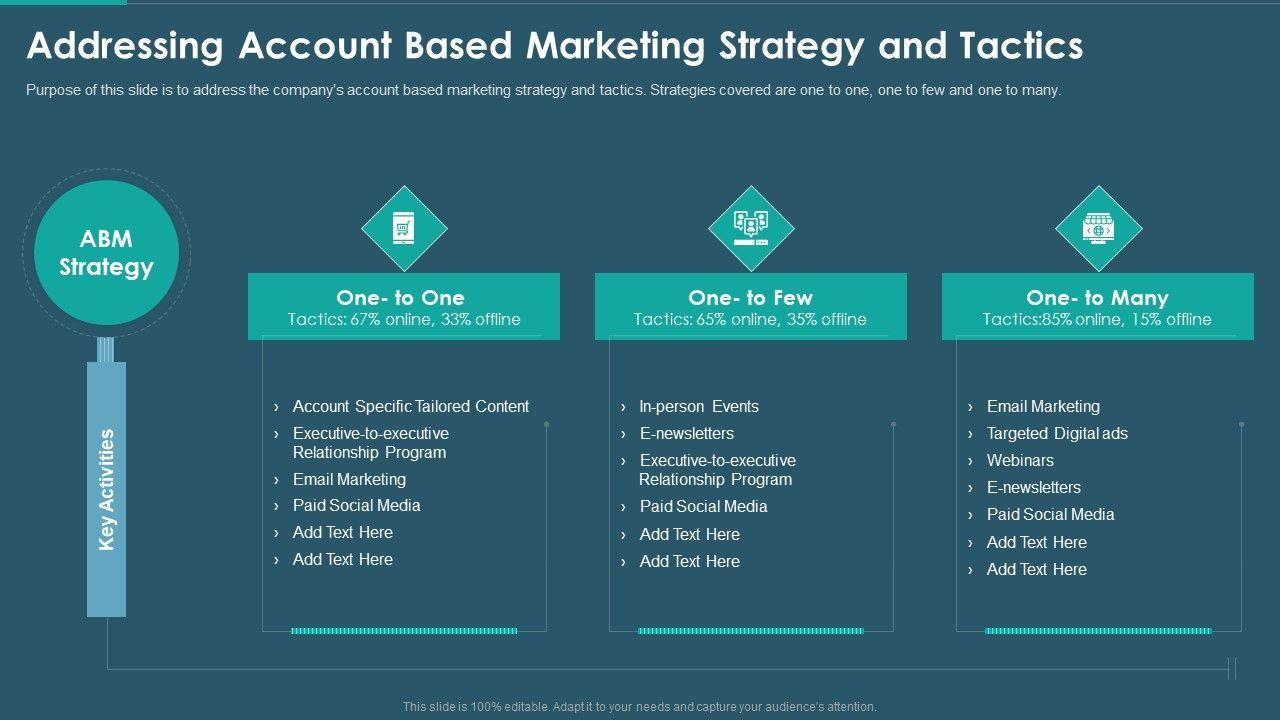 Addressing Account Based Marketing Strategy and Tactics

Purpose of this slide is to address the company's account based marketing strategy and tactics. Strategies covered are one to one, one to few and one to many.

ABM Strategy

Key Activities

One- to One
Tactics: 67% online, 33% offline

› Account Specific Tailored Content
› Executive-to-executive Relationship Program
› Email Marketing
› Paid Social Media
› Add Text Here
› Add Text Here

One- to Few
Tactics: 65% online, 35% offline

› In-person Events
› E-newsletters
› Executive-to-executive Relationship Program
› Paid Social Media
› Add Text Here
› Add Text Here

One- to Many
Tactics:85% online, 15% offline

› Email Marketing
› Targeted Digital ads
› Webinars
› E-newsletters
› Paid Social Media
› Add Text Here
› Add Text Here

This slide is 100% editable. Adapt it to your needs and capture your audience's attention.